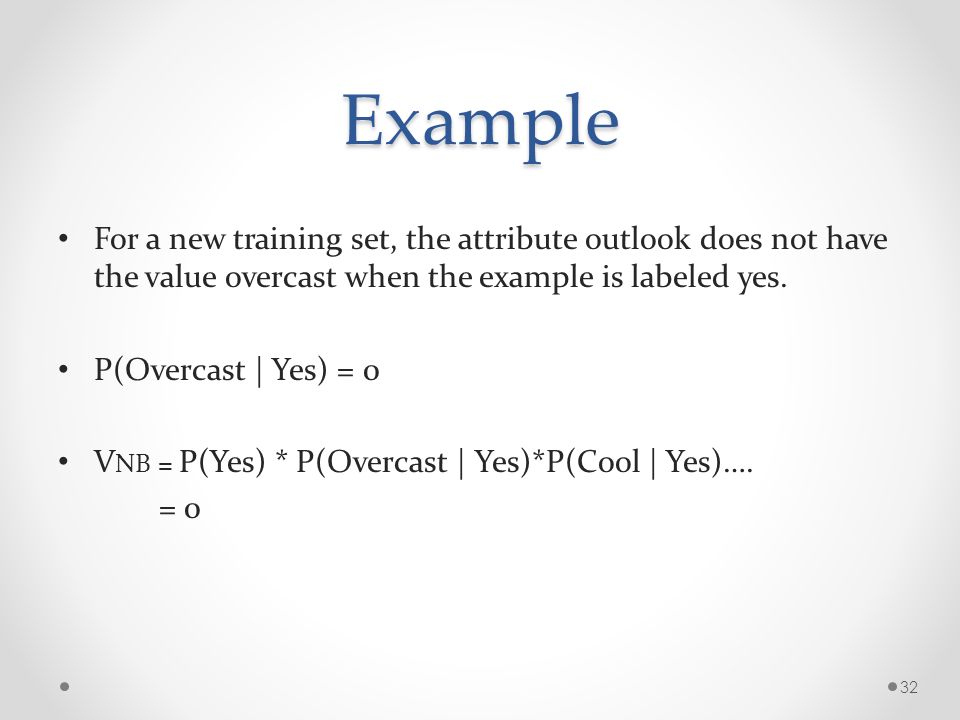 Example

• For a new training set, the attribute outlook does not have the value overcast when the example is labeled yes.

• P(Overcast | Yes) = 0

• $V_{NB}$ = P(Yes) * P(Overcast | Yes)*P(Cool | Yes)....
= 0

32